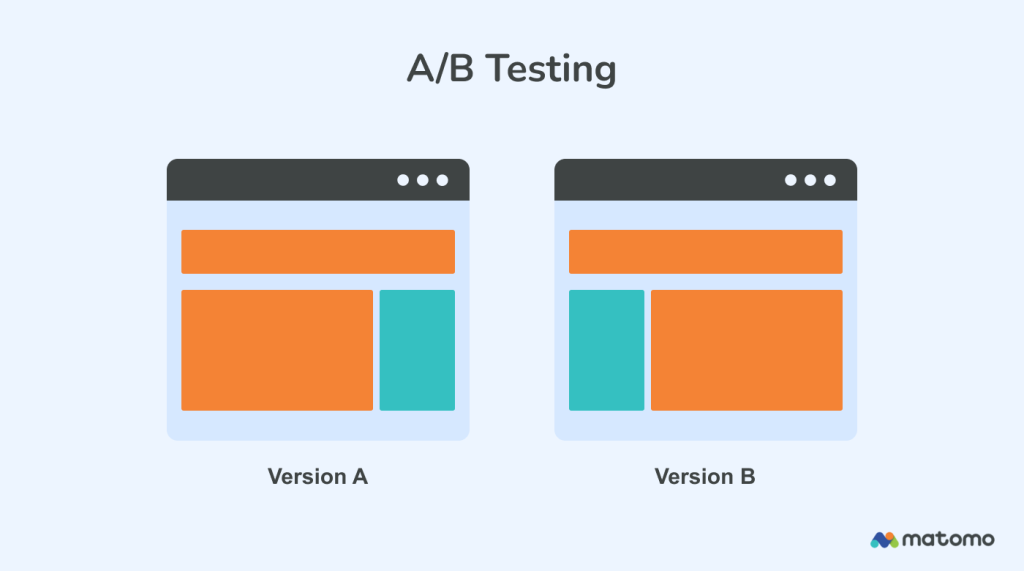 A/B Testing

Version A

Version B

matomo